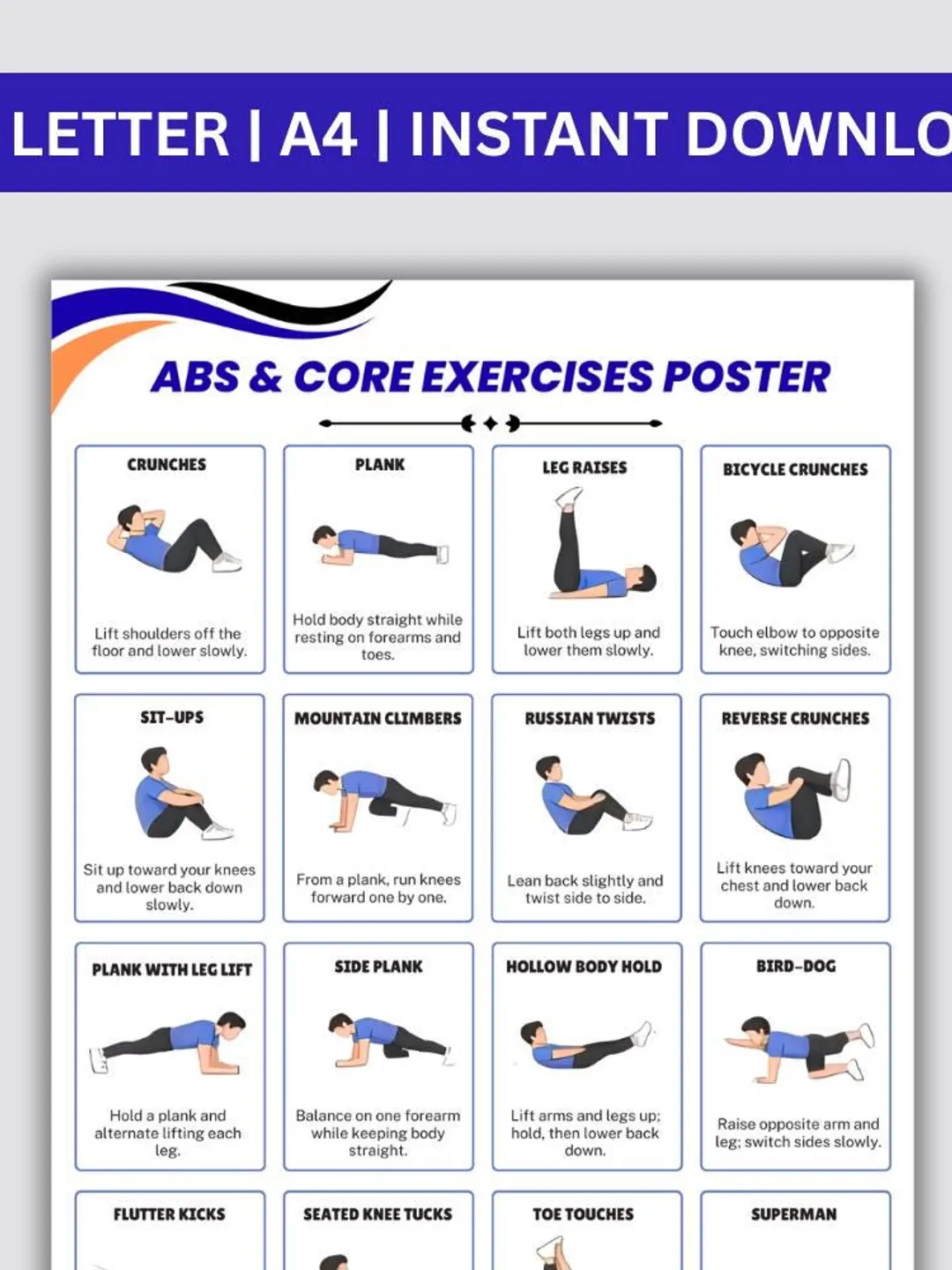 LETTER | A4 | INSTANT DOWNLO

ABS & CORE EXERCISES POSTER

CRUNCHES
Lift shoulders off the floor and lower slowly.

PLANK
Hold body straight while resting on forearms and toes.

LEG RAISES
Lift both legs up and lower them slowly.

BICYCLE CRUNCHES
Touch elbow to opposite knee, switching sides.

SIT-UPS
Sit up toward your knees and lower back down slowly.

MOUNTAIN CLIMBERS
From a plank, run knees forward one by one.

RUSSIAN TWISTS
Lean back slightly and twist side to side.

REVERSE CRUNCHES
Lift knees toward your chest and lower back down.

PLANK WITH LEG LIFT
Hold a plank and alternate lifting each leg.

SIDE PLANK
Balance on one forearm while keeping body straight.

HOLLOW BODY HOLD
Lift arms and legs up; hold, then lower back down.

BIRD-DOG
Raise opposite arm and leg; switch sides slowly.

FLUTTER KICKS

SEATED KNEE TUCKS

TOE TOUCHES

SUPERMAN